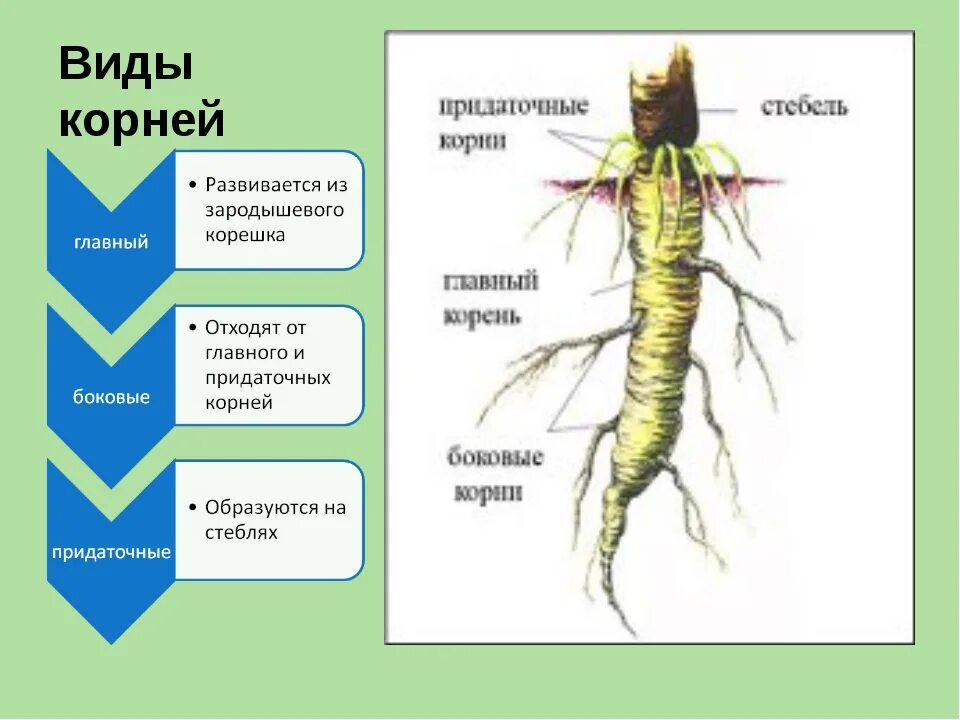 Виды корней

главный

• Развивается из зародышевого корешка

боковые

• Отходят от главного и придаточных корней

придаточные

• Образуются на стеблях

придаточные корни

стебель

главный корень

боковые корни